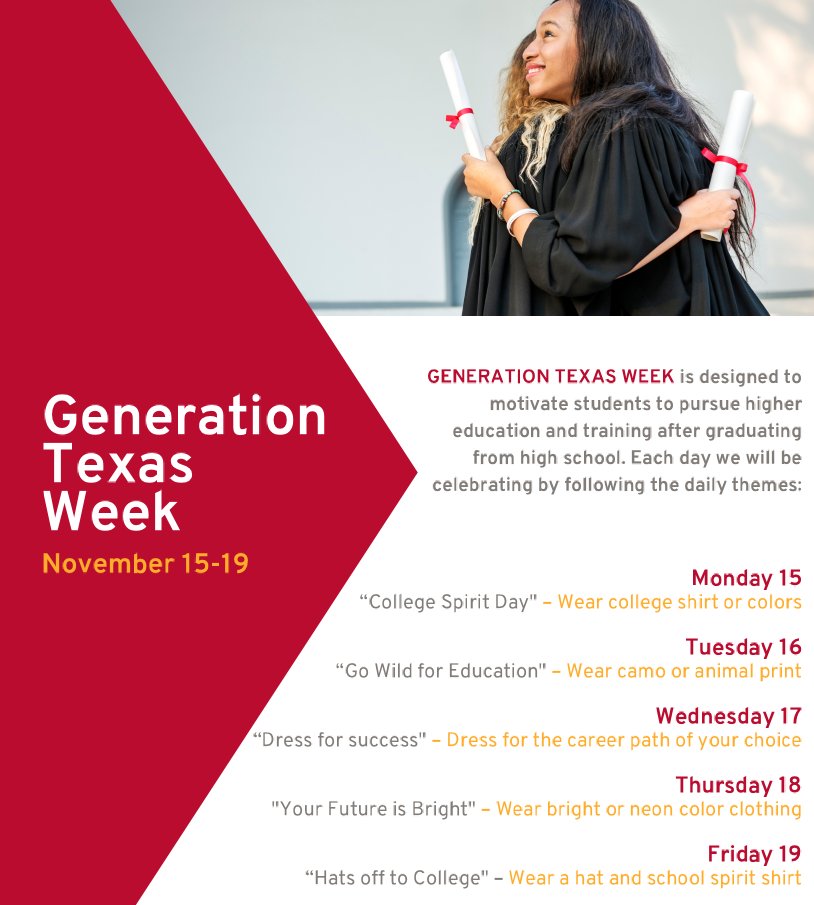 Generation Texas Week

November 15-19

GENERATION TEXAS WEEK is designed to motivate students to pursue higher education and training after graduating from high school. Each day we will be celebrating by following the daily themes:

Monday 15
“College Spirit Day" – Wear college shirt or colors

Tuesday 16
“Go Wild for Education" – Wear camo or animal print

Wednesday 17
“Dress for success" – Dress for the career path of your choice

Thursday 18
"Your Future is Bright" – Wear bright or neon color clothing

Friday 19
“Hats off to College" – Wear a hat and school spirit shirt